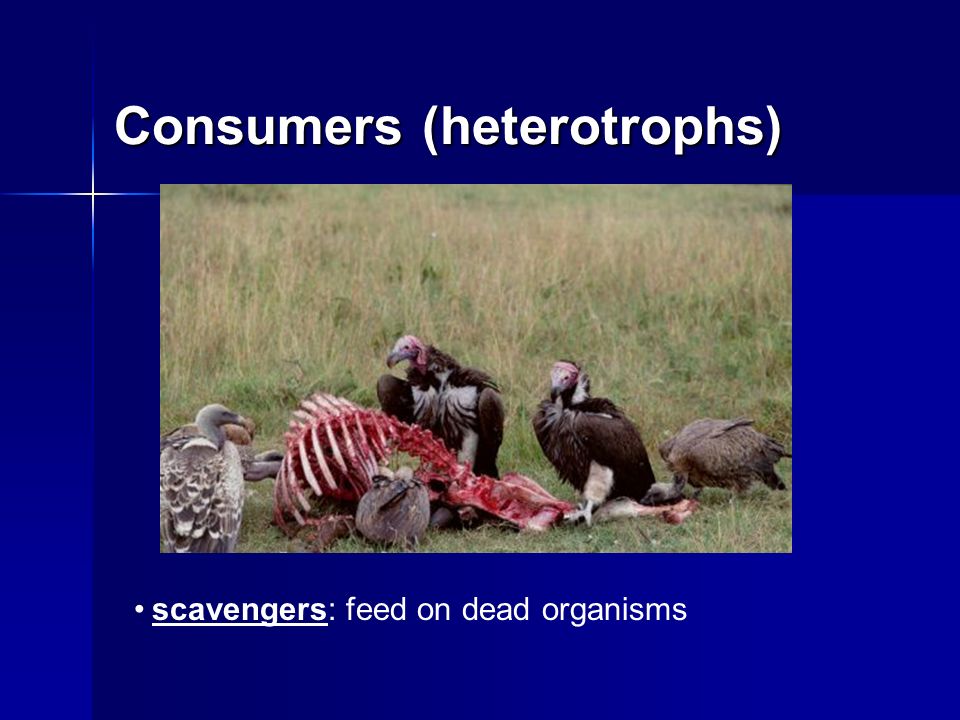 Consumers (heterotrophs)

• scavengers: feed on dead organisms